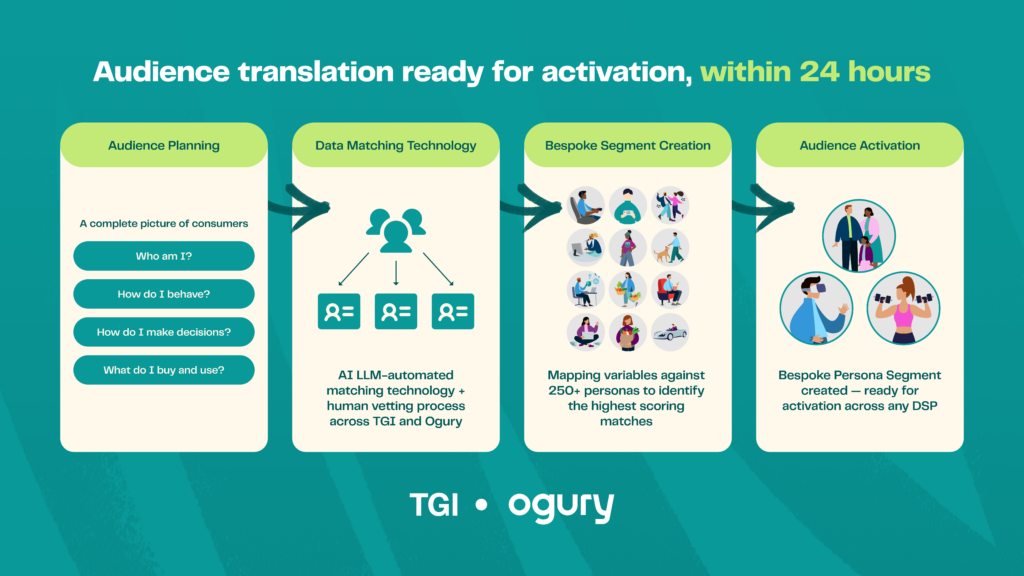 Audience translation ready for activation, within 24 hours

Audience Planning

A complete picture of consumers

Who am I?

How do I behave?

How do I make decisions?

What do I buy and use?

Data Matching Technology

AI LLM-automated matching technology + human vetting process across TGI and Ogury

Bespoke Segment Creation

Mapping variables against 250+ personas to identify the highest scoring matches

Audience Activation

Bespoke Persona Segment created — ready for activation across any DSP

TGI • ogury